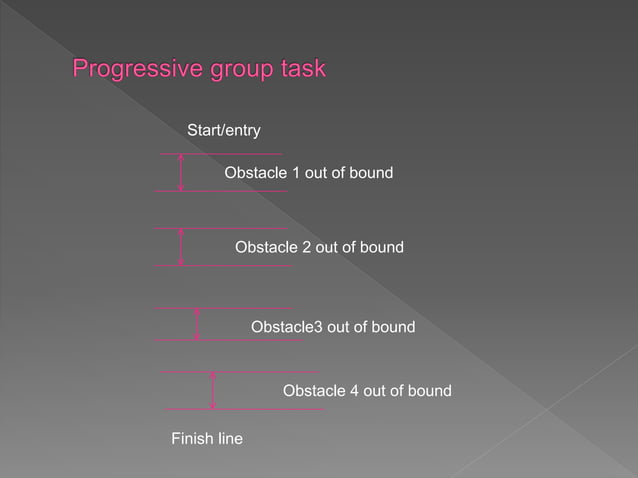 Progressive group task

Start/entry

Obstacle 1 out of bound

Obstacle 2 out of bound

Obstacle3 out of bound

Obstacle 4 out of bound

Finish line